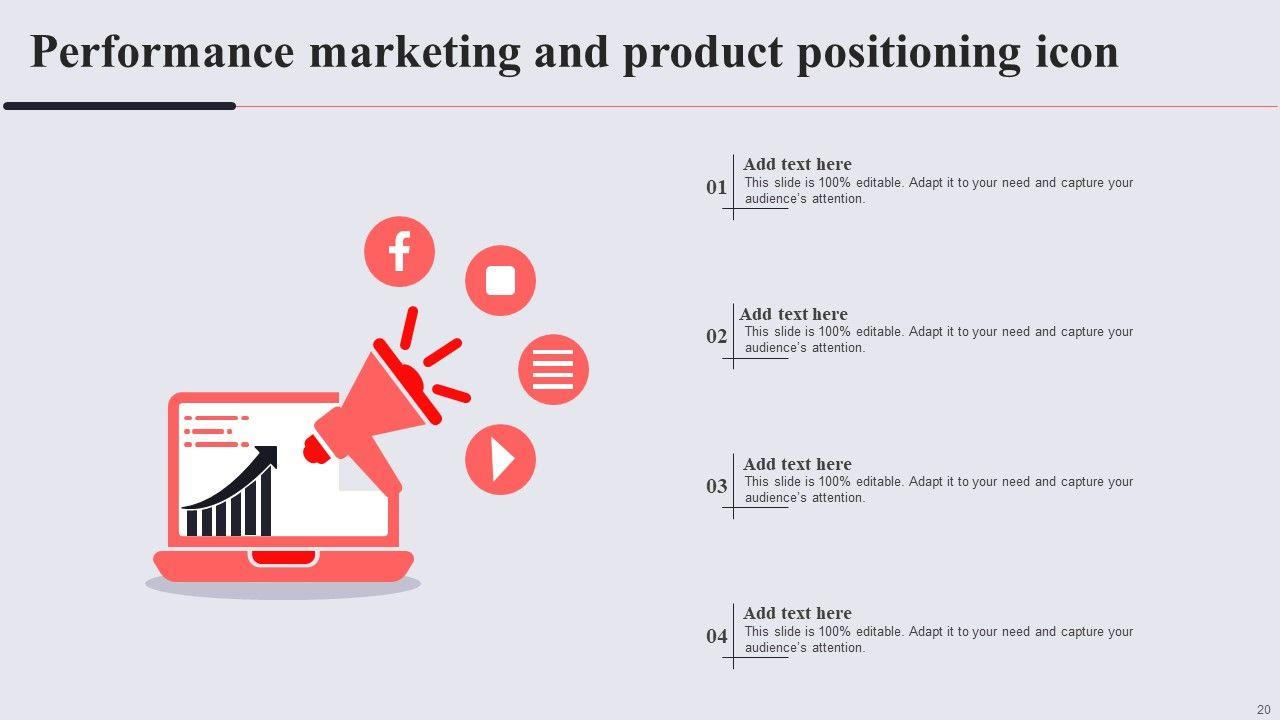 Performance marketing and product positioning icon

f

01
Add text here
This slide is 100% editable. Adapt it to your need and capture your audience's attention.

02
Add text here
This slide is 100% editable. Adapt it to your need and capture your audience's attention.

03
Add text here
This slide is 100% editable. Adapt it to your need and capture your audience's attention.

04
Add text here
This slide is 100% editable. Adapt it to your need and capture your audience's attention.

20